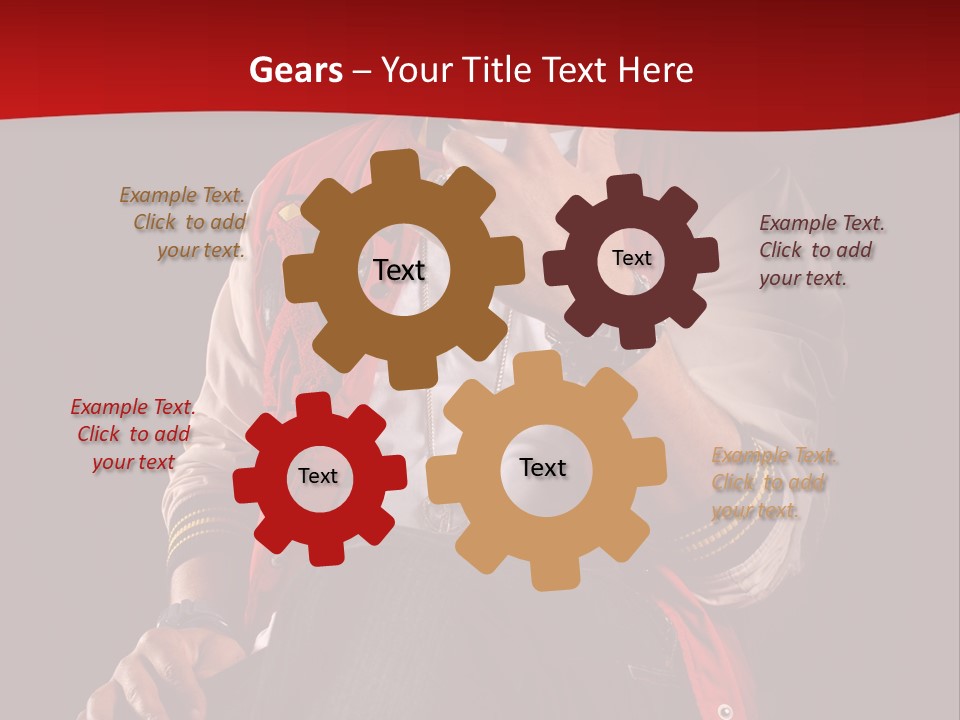 Gears – Your Title Text Here

Example Text. Click to add your text.

Text

Text

Example Text. Click to add your text.

Example Text. Click to add your text

Text

Text

Example Text. Click to add your text.